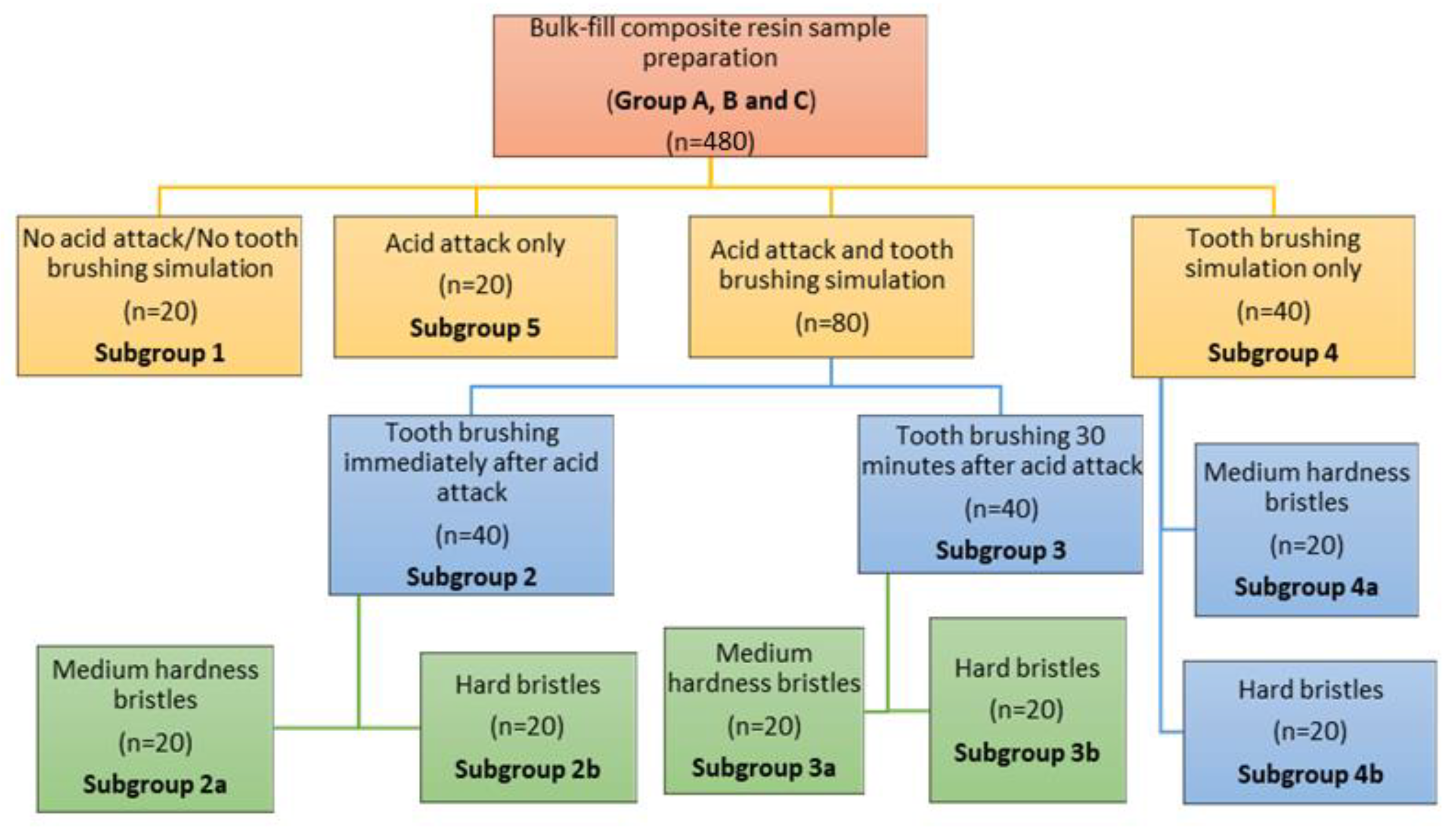 Bulk-fill composite resin sample preparation

(Group A, B and C)

(n=480)

No acid attack/No tooth brushing simulation

(n=20)

Subgroup 1

Acid attack only

(n=20)

Subgroup 5

Acid attack and tooth brushing simulation

(n=80)

Tooth brushing simulation only

(n=40)

Subgroup 4

Tooth brushing immediately after acid attack

(n=40)

Subgroup 2

Tooth brushing 30 minutes after acid attack

(n=40)

Subgroup 3

Medium hardness bristles

(n=20)

Subgroup 4a

Medium hardness bristles

(n=20)

Subgroup 2a

Hard bristles

(n=20)

Subgroup 2b

Medium hardness bristles

(n=20)

Subgroup 3a

Hard bristles

(n=20)

Subgroup 3b

Hard bristles

(n=20)

Subgroup 4b